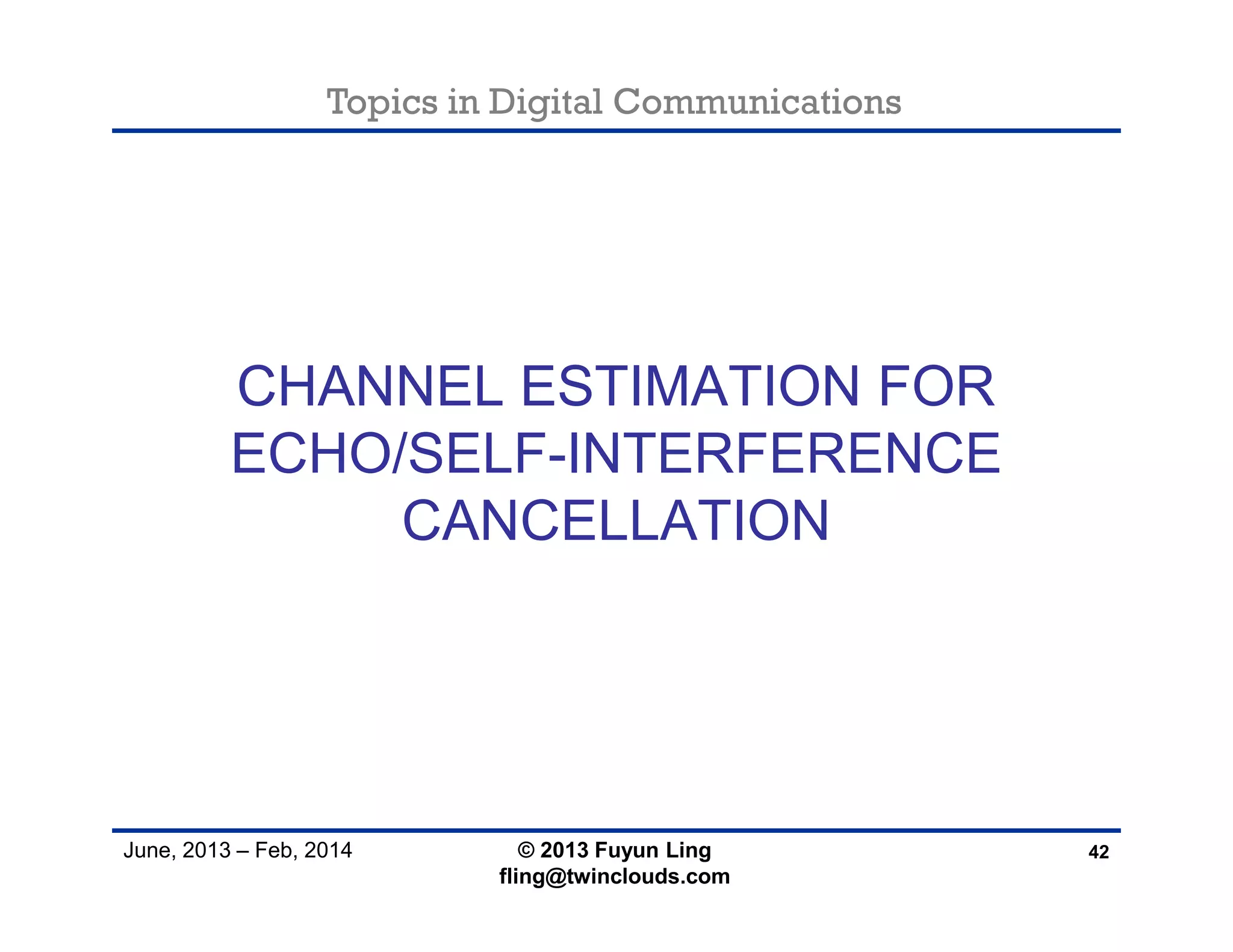 Topics in Digital Communications

CHANNEL ESTIMATION FOR ECHO/SELF-INTERFERENCE CANCELLATION

June, 2013 – Feb, 2014

© 2013 Fuyun Ling
fling@twinclouds.com

42